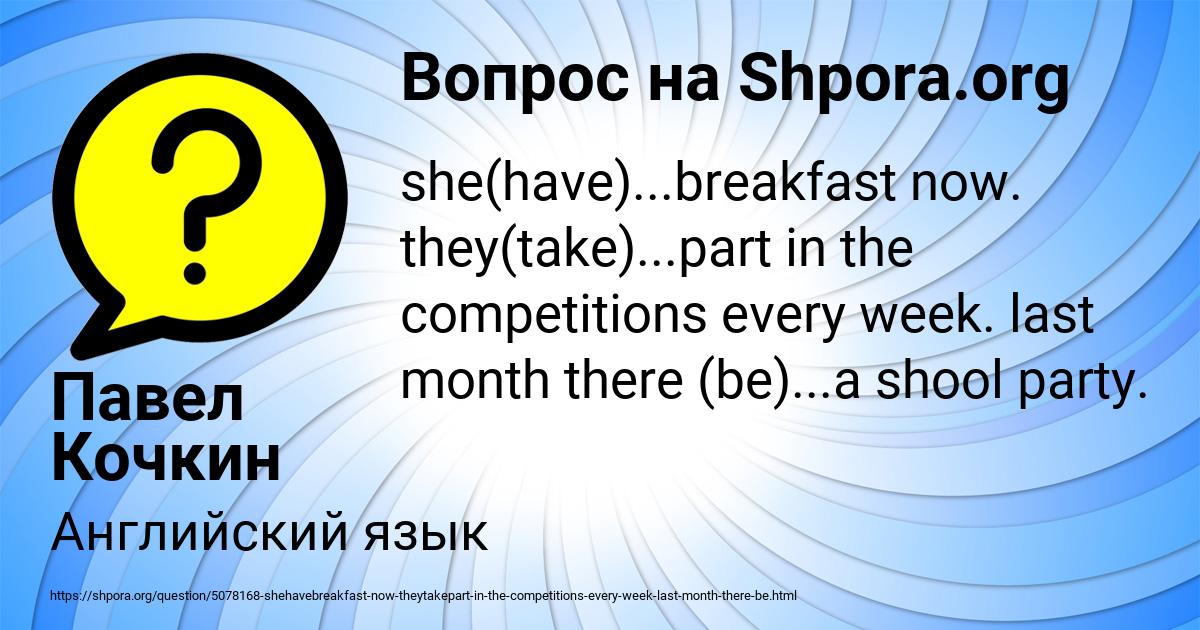 Вопрос на Shpora.org

she(have)...breakfast now. they(take)...part in the competitions every week. last month there (be)...a shool party.

Павел Кочкин

Английский язык

https://shpora.org/question/5078168-shehavebreakfast-now-theytakepart-in-the-competitions-every-week-last-month-there-be.html